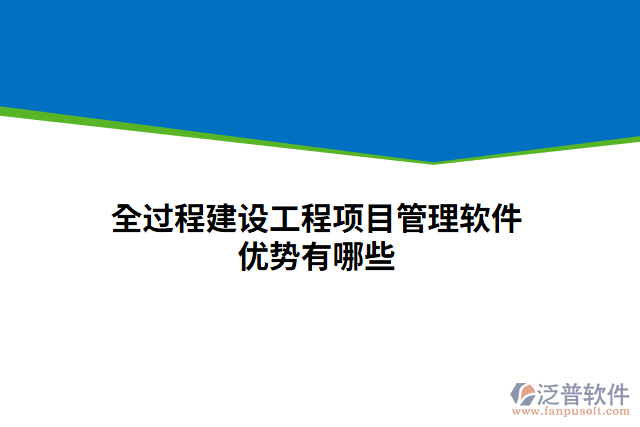 全过程建设工程项目管理软件优势有哪些

泛普软件
www.fanpusoft.com